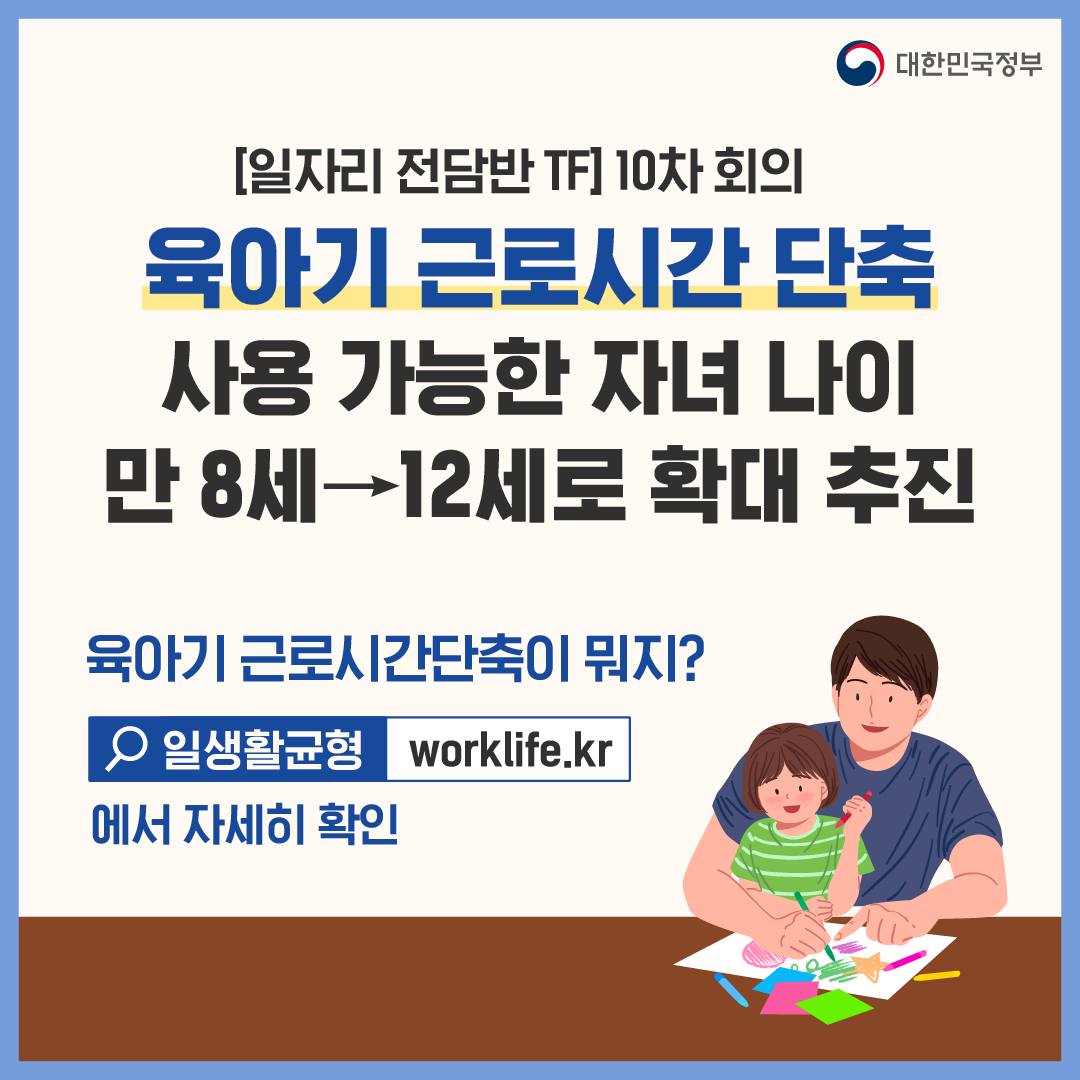 대한민국정부

[일자리 전담반 TF] 10차 회의

육아기 근로시간 단축

사용 가능한 자녀 나이

만 8세→12세로 확대 추진

육아기 근로시간단축이 뭐지?

일생활균형 worklife.kr

에서 자세히 확인